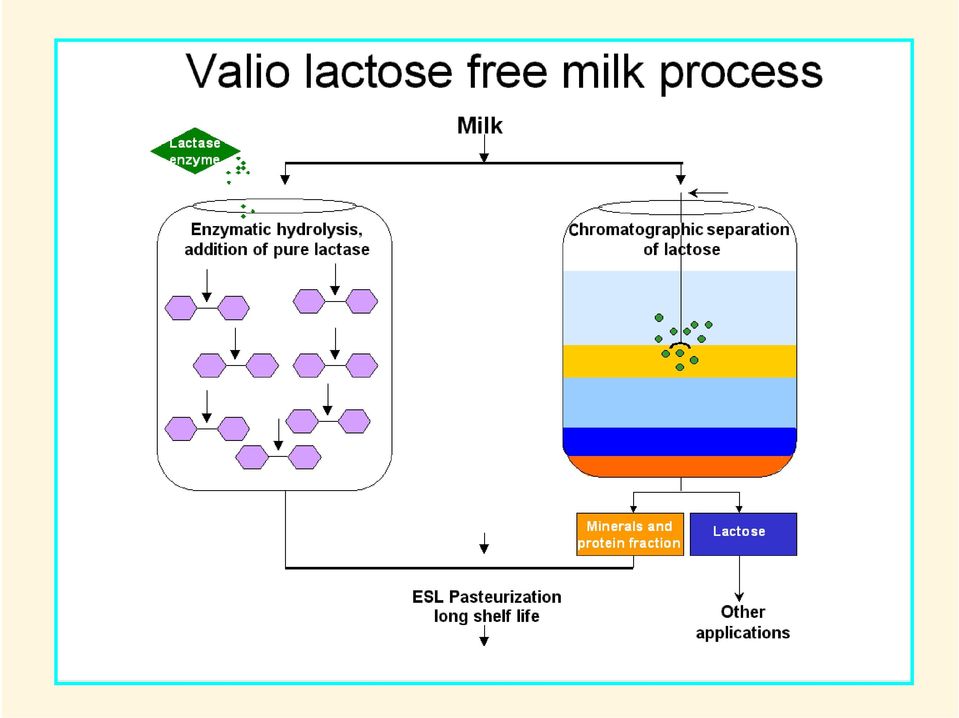 Valio lactose free milk process

Milk

Lactase enzyme

Enzymatic hydrolysis, addition of pure lactase

Chromatographic separation of lactose

Minerals and protein fraction

Lactose

ESL Pasteurization long shelf life

Other applications